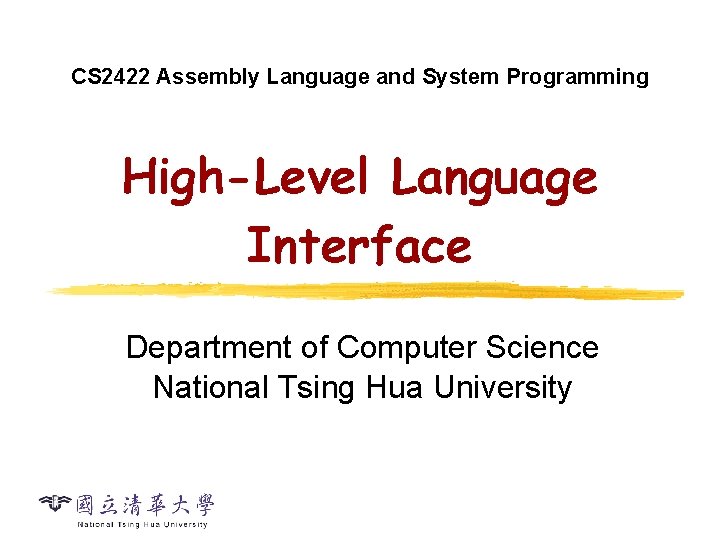 CS2422 Assembly Language and System Programming

High-Level Language Interface

Department of Computer Science
National Tsing Hua University

國立清華大學
National Tsing Hua University